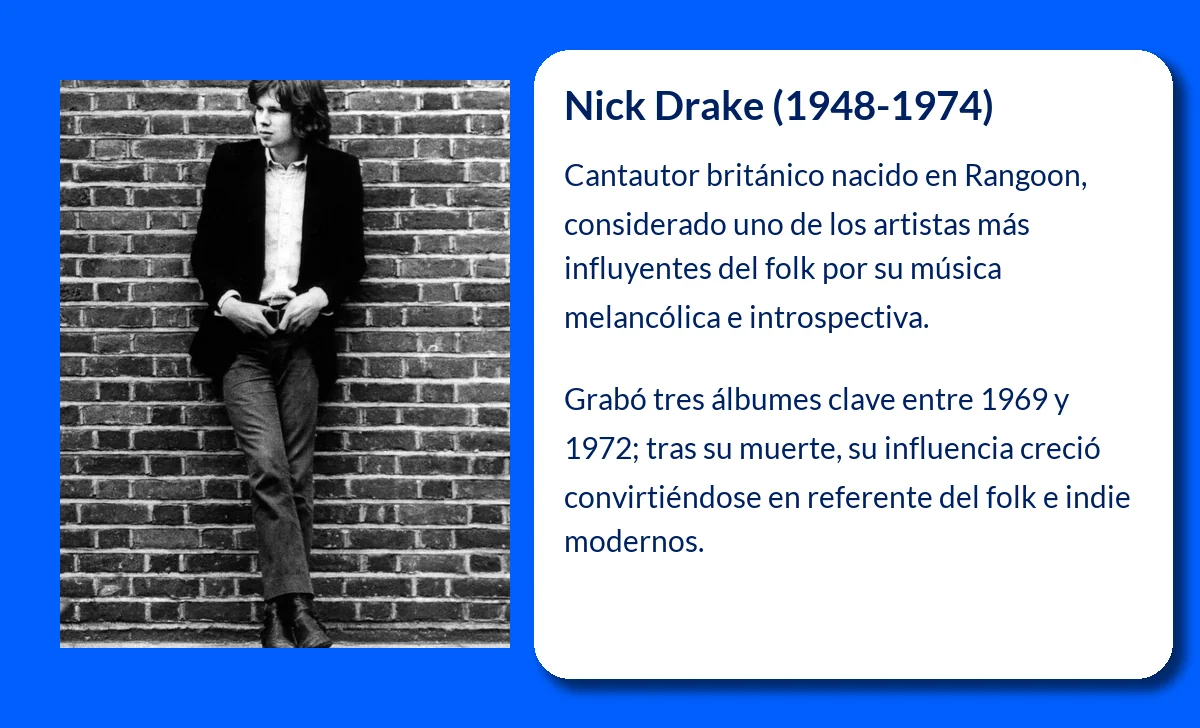 Nick Drake (1948-1974)

Cantautor británico nacido en Rangoon, considerado uno de los artistas más influyentes del folk por su música melancólica e introspectiva.

Grabó tres álbumes clave entre 1969 y 1972; tras su muerte, su influencia creció convirtiéndose en referente del folk e indie modernos.